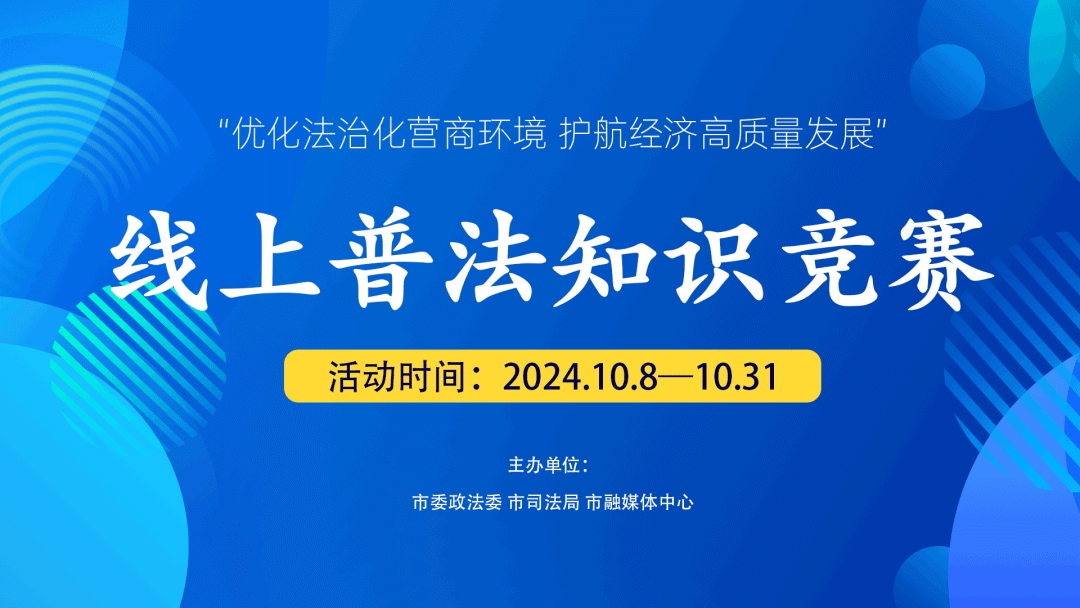 "优化法治化营商环境 护航经济高质量发展"

线上普法知识竞赛

活动时间：2024.10.8—10.31

主办单位：

市委政法委 市司法局 市融媒体中心